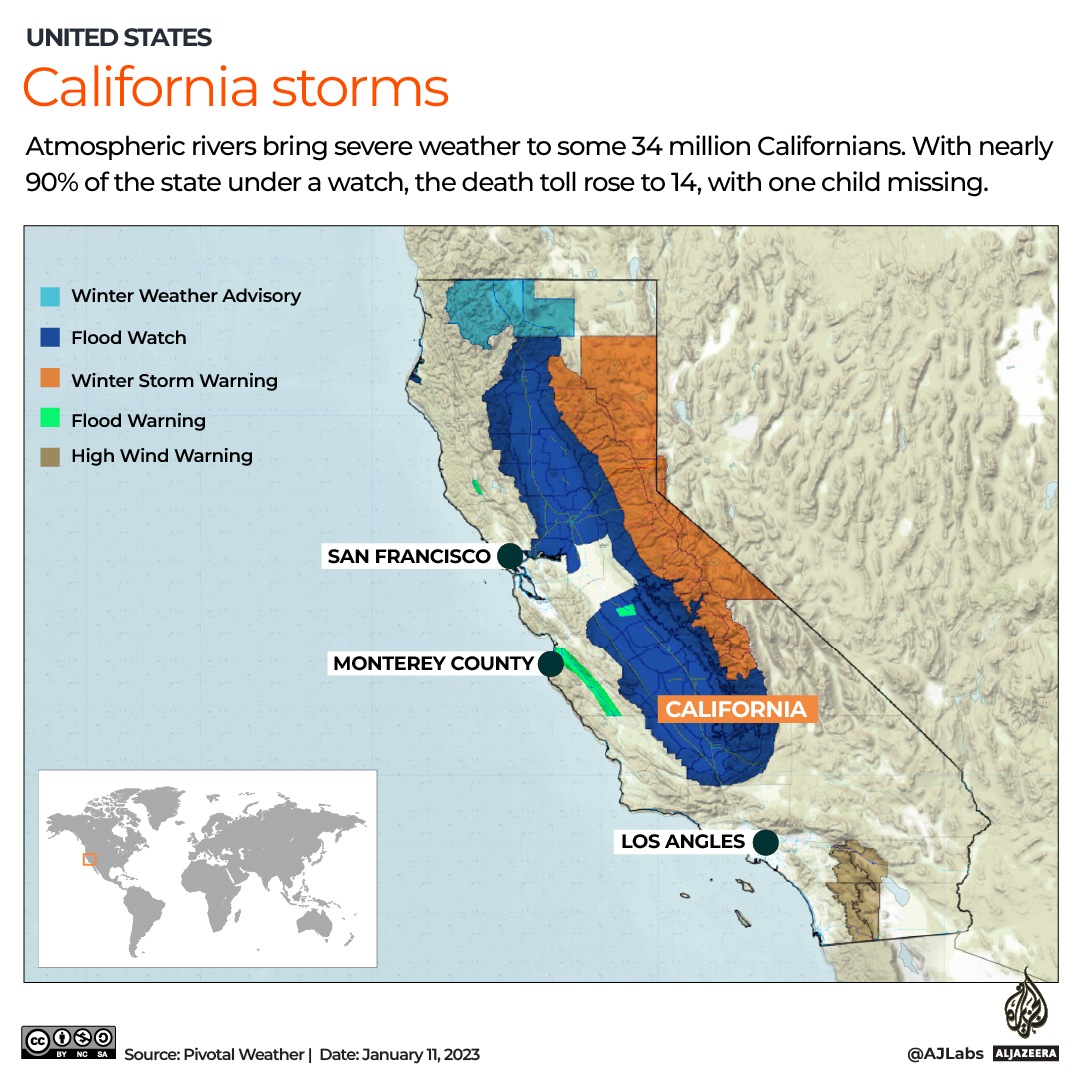 UNITED STATES

California storms

Atmospheric rivers bring severe weather to some 34 million Californians. With nearly 90% of the state under a watch, the death toll rose to 14, with one child missing.

Winter Weather Advisory
Flood Watch
Winter Storm Warning
Flood Warning
High Wind Warning

SAN FRANCISCO
MONTEREY COUNTY
CALIFORNIA
LOS ANGLES

BY NC SA

Source: Pivotal Weather | Date: January 11, 2023

@AJLabs ALJAZEERA